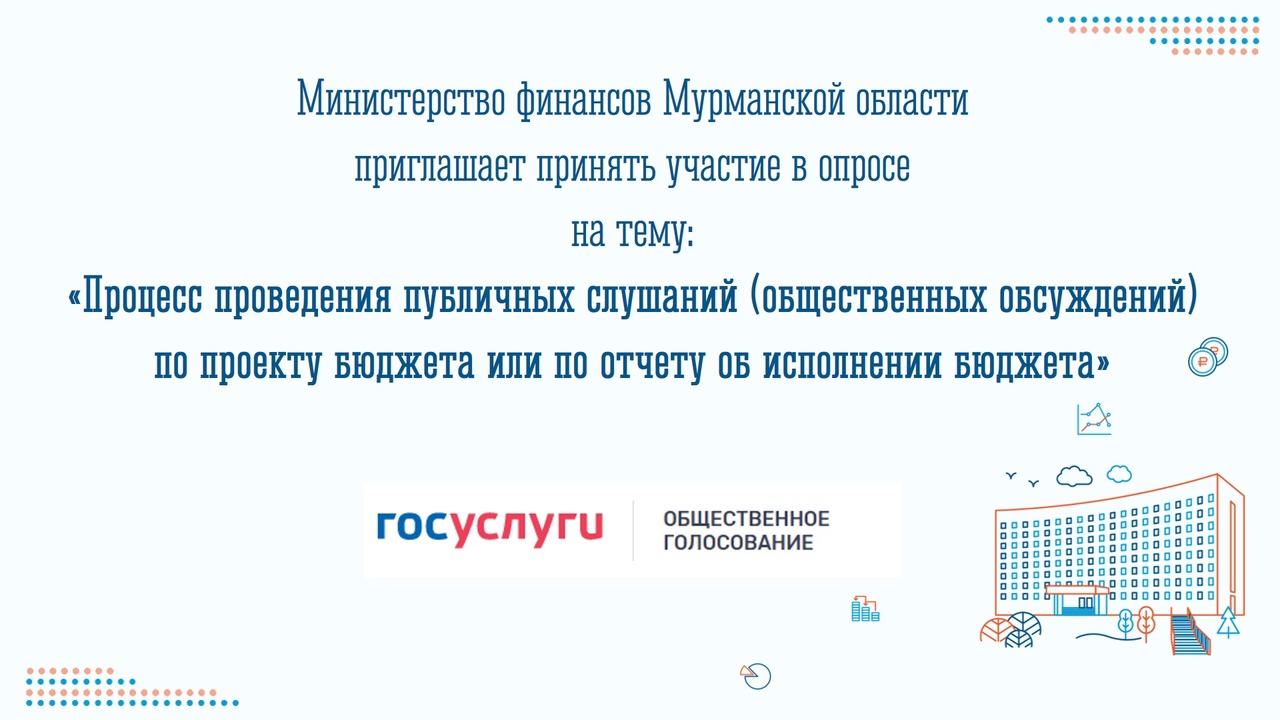 Министерство финансов Мурманской области приглашает принять участие в опросе на тему:
«Процесс проведения публичных слушаний (общественных обсуждений) по проекту бюджета или по отчету об исполнении бюджета»

госуслуги
ОБЩЕСТВЕННОЕ ГОЛОСОВАНИЕ